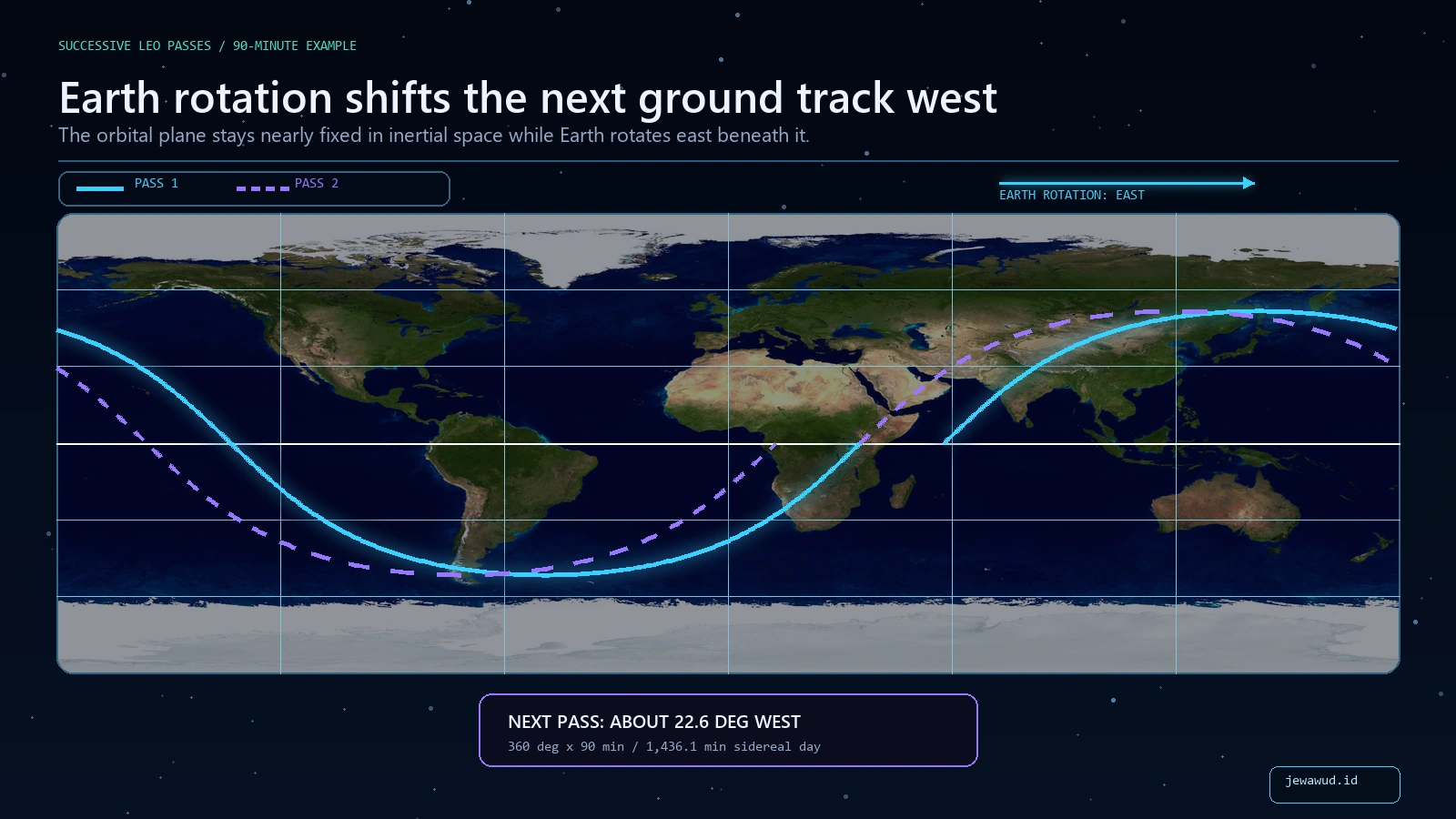 SUCCESSIVE LEO PASSES / 90-MINUTE EXAMPLE

Earth rotation shifts the next ground track west

The orbital plane stays nearly fixed in inertial space while Earth rotates east beneath it.

PASS 1 PASS 2

EARTH ROTATION: EAST

NEXT PASS: ABOUT 22.6 DEG WEST

360 deg x 90 min / 1,436.1 min sidereal day

jewawud.id